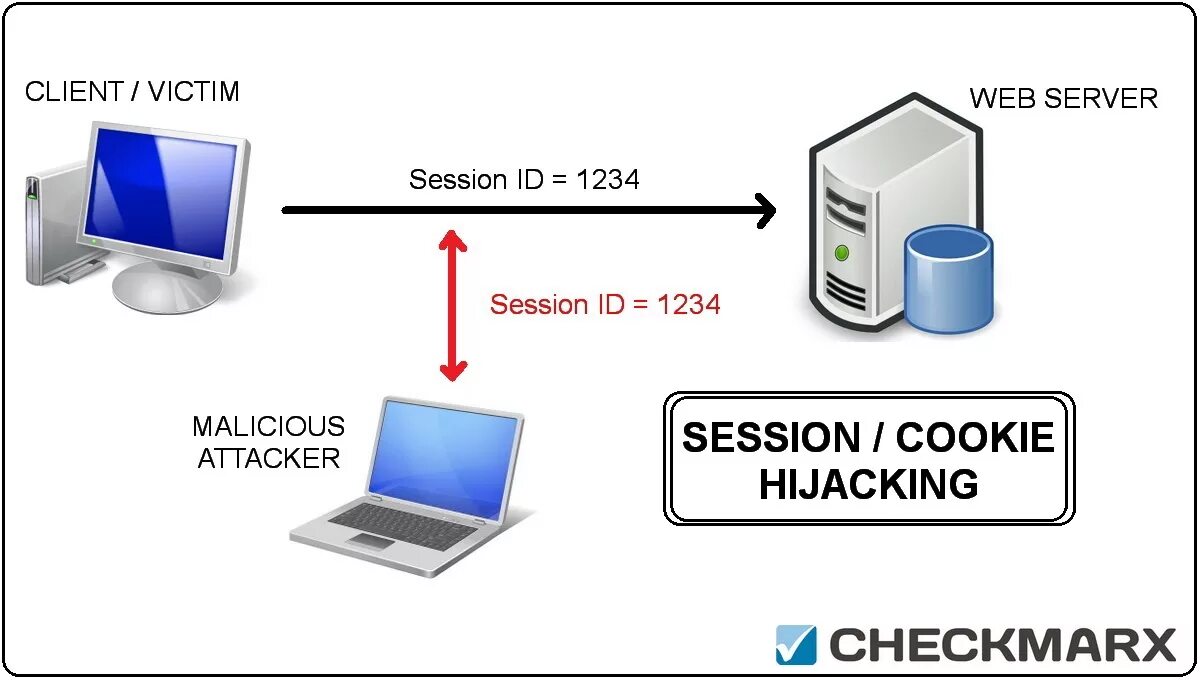 CLIENT / VICTIM

WEB SERVER

Session ID = 1234

Session ID = 1234

MALICIOUS ATTACKER

SESSION / COOKIE HIJACKING

CHECKMARX